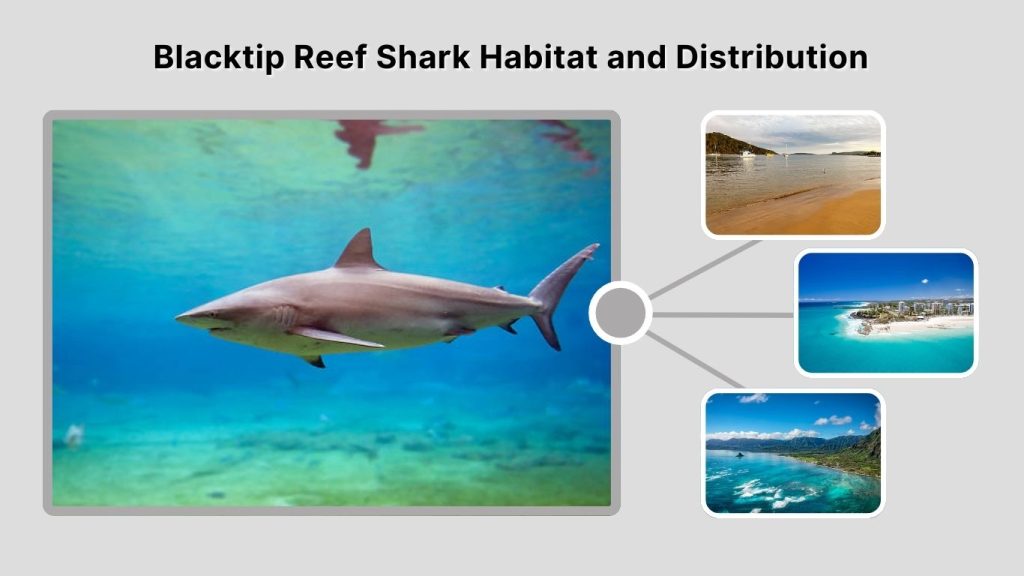 Blacktip Reef Shark Habitat and Distribution